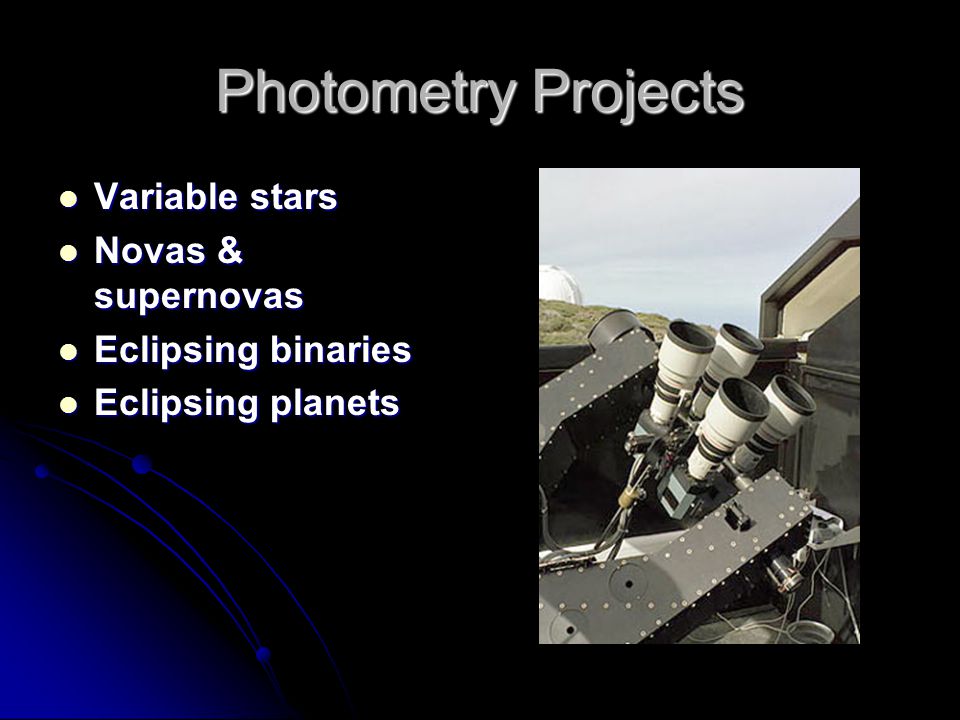 Photometry Projects

- Variable stars
- Novas & supernovas
- Eclipsing binaries
- Eclipsing planets